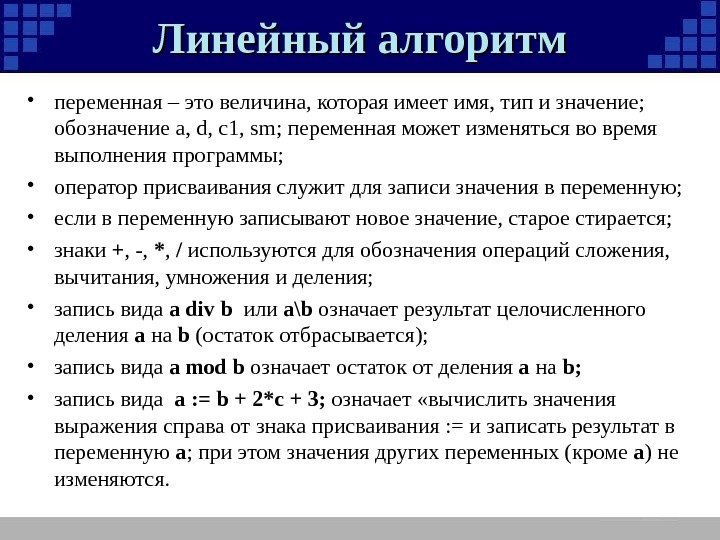 Линейный алгоритм

• переменная – это величина, которая имеет имя, тип и значение; обозначение a, d, c1, sm; переменная может изменяться во время выполнения программы;

• оператор присваивания служит для записи значения в переменную;

• если в переменную записывают новое значение, старое стирается;

• знаки +, -, *, / используются для обозначения операций сложения, вычитания, умножения и деления;

• запись вида a div b или a\b означает результат целочисленного деления a на b (остаток отбрасывается);

• запись вида a mod b означает остаток от деления a на b;

• запись вида a := b + 2*c + 3; означает «вычислить значения выражения справа от знака присваивания := и записать результат в переменную a; при этом значения других переменных (кроме a) не изменяются.